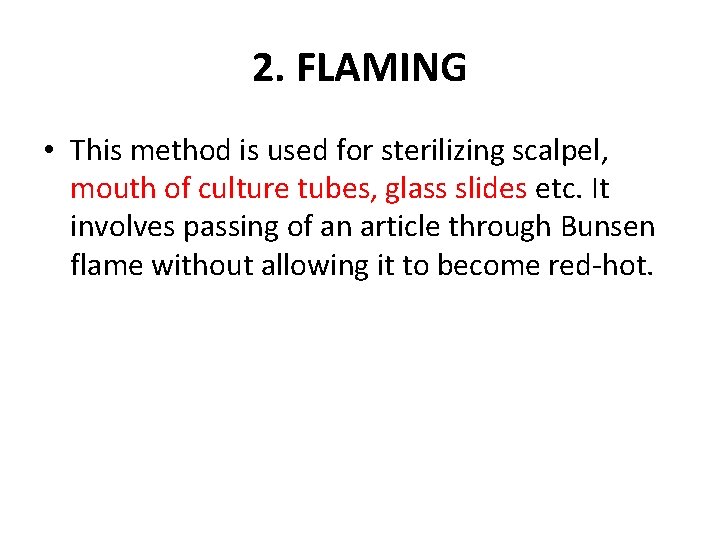 2. FLAMING

• This method is used for sterilizing scalpel, mouth of culture tubes, glass slides etc. It involves passing of an article through Bunsen flame without allowing it to become red-hot.